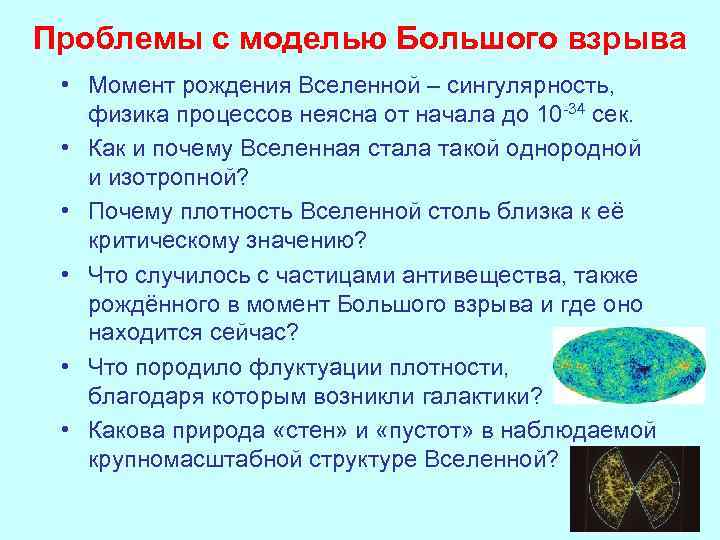 Проблемы с моделью Большого взрыва

• Момент рождения Вселенной – сингулярность, физика процессов неясна от начала до $10^{-34}$ сек.

• Как и почему Вселенная стала такой однородной и изотропной?

• Почему плотность Вселенной столь близка к её критическому значению?

• Что случилось с частицами антивещества, также рождённого в момент Большого взрыва и где оно находится сейчас?

• Что породило флуктуации плотности, благодаря которым возникли галактики?

• Какова природа «стен» и «пустот» в наблюдаемой крупномасштабной структуре Вселенной?